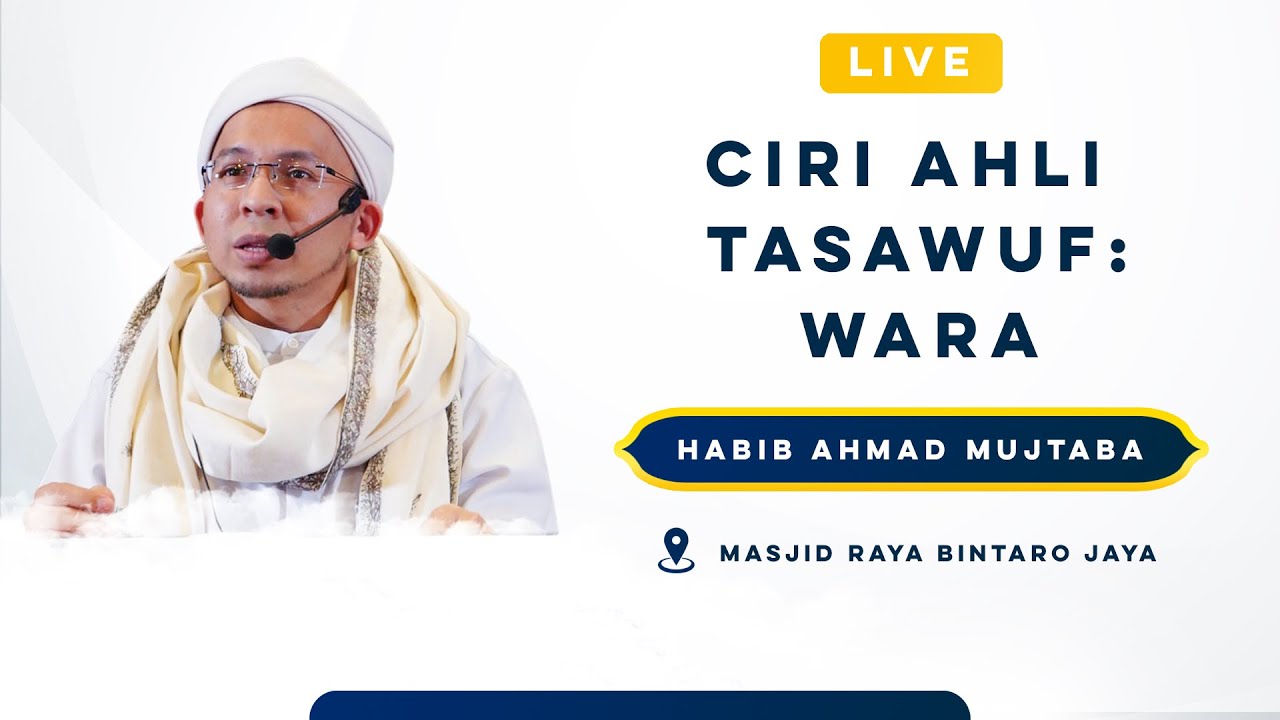 LIVE

CIRI AHLI TASAWUF: WARA

HABIB AHMAD MUJTABA

MASJID RAYA BINTARO JAYA